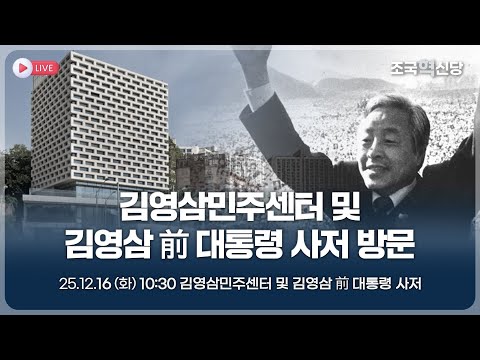 LIVE

조국혁신당

김영삼민주센터 및
김영삼 前 대통령 사저 방문

25.12.16 (화) 10:30 김영삼민주센터 및 김영삼 前 대통령 사저